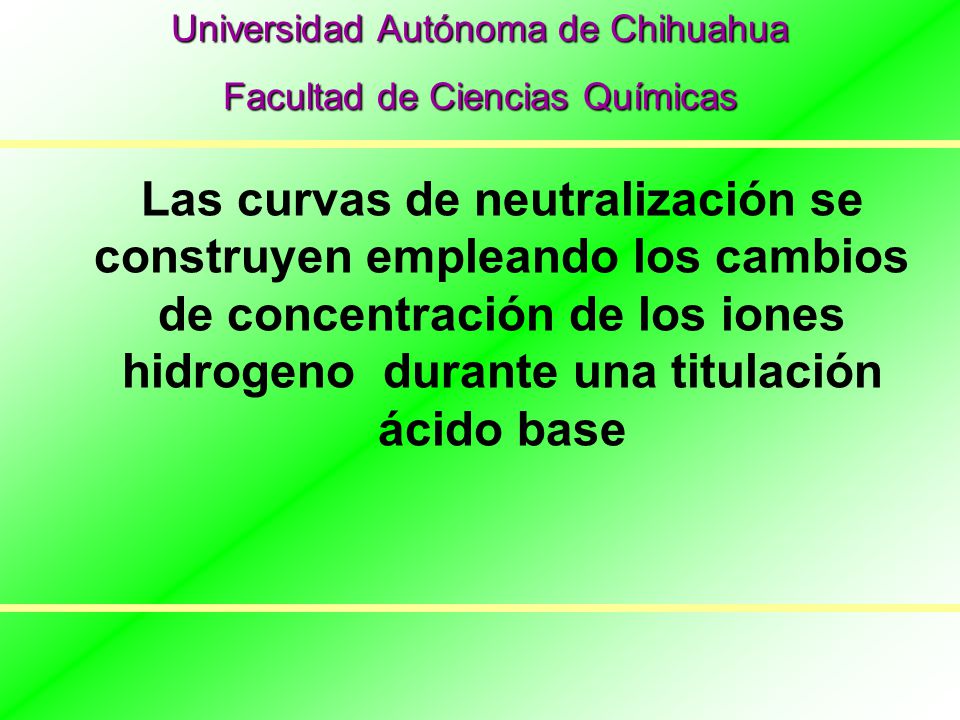 Universidad Autónoma de Chihuahua

Facultad de Ciencias Químicas

Las curvas de neutralización se construyen empleando los cambios de concentración de los iones hidrogeno durante una titulación ácido base